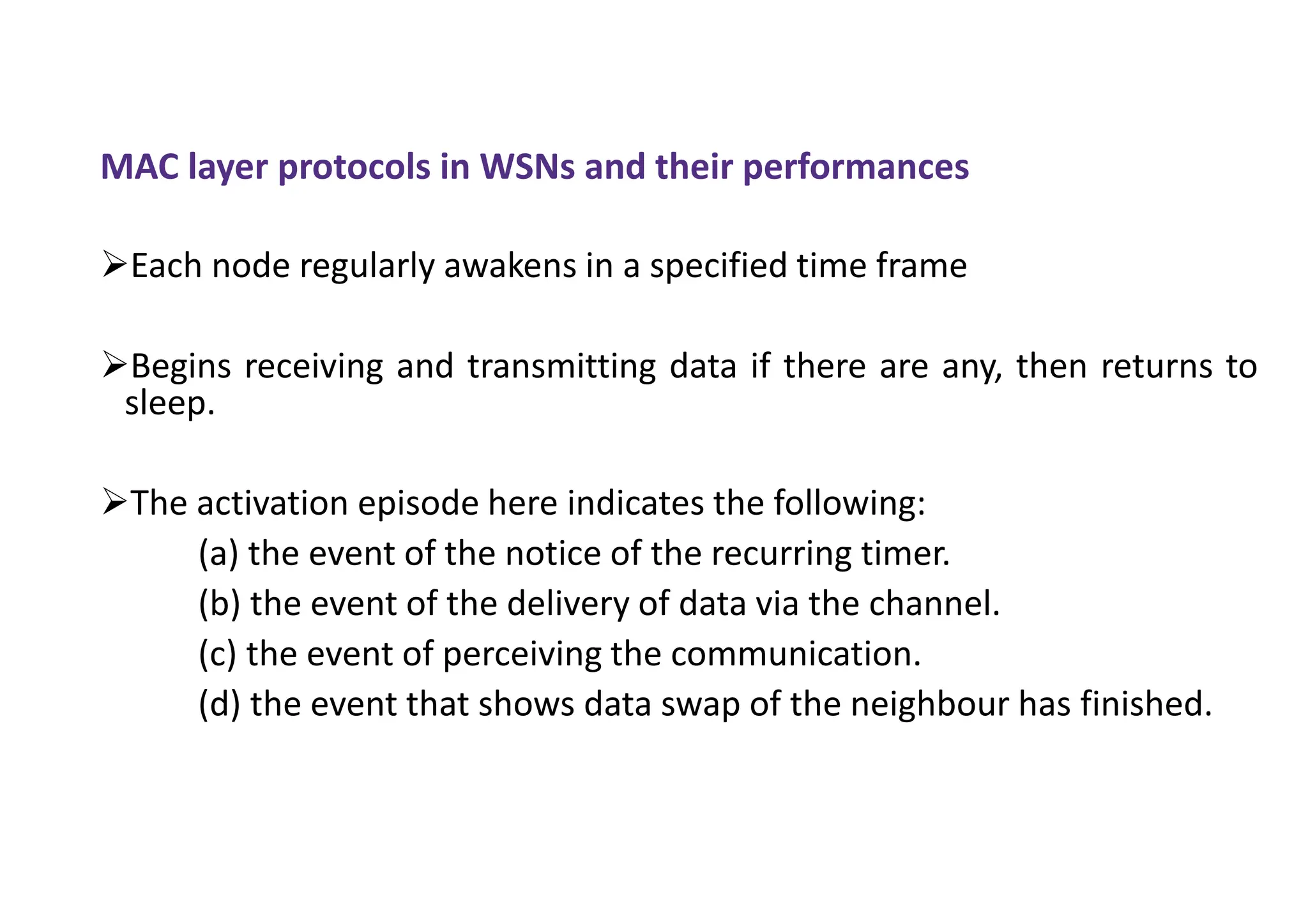 MAC layer protocols in WSNs and their performances

➢Each node regularly awakens in a specified time frame

➢Begins receiving and transmitting data if there are any, then returns to sleep.

➢The activation episode here indicates the following:

(a) the event of the notice of the recurring timer.

(b) the event of the delivery of data via the channel.

(c) the event of perceiving the communication.

(d) the event that shows data swap of the neighbour has finished.